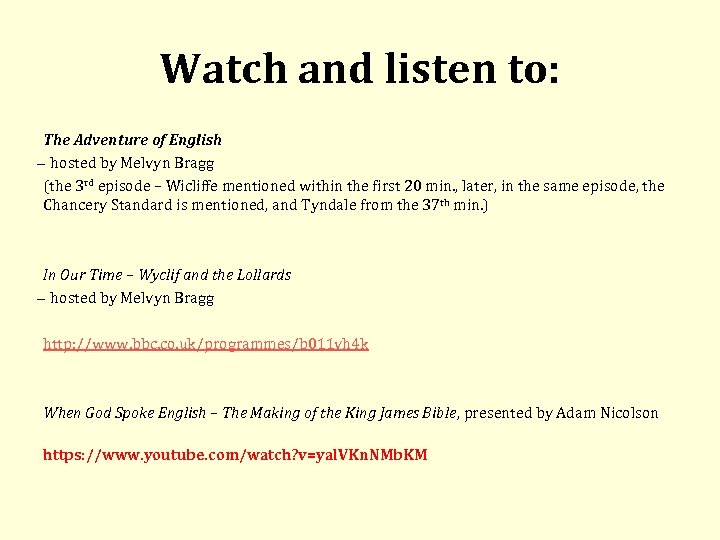 Watch and listen to:

The Adventure of English
– hosted by Melvyn Bragg
(the 3rd episode – Wicliffe mentioned within the first 20 min., later, in the same episode, the Chancery Standard is mentioned, and Tyndale from the 37th min.)

In Our Time – Wyclif and the Lollards
– hosted by Melvyn Bragg

http://www.bbc.co.uk/programmes/b011vh4k

When God Spoke English – The Making of the King James Bible, presented by Adam Nicolson

https://www.youtube.com/watch?v=yalVKnNMbKM